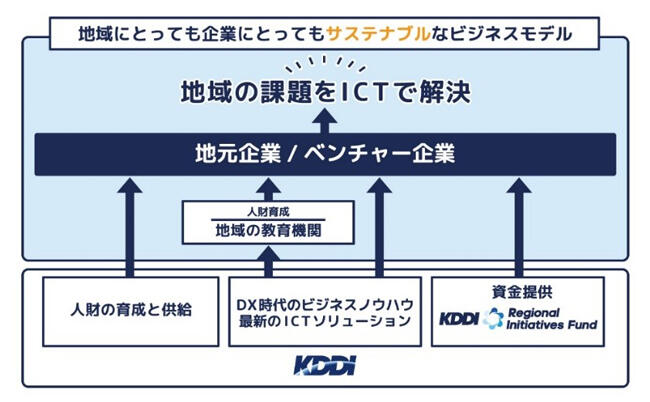 地域にとっても企業にとってもサステナブルなビジネスモデル

地域の課題をICTで解決

地元企業 / ベンチャー企業

人財育成
地域の教育機関

人財の育成と供給

DX時代のビジネスノウハウ
最新のICTソリューション

資金提供
KDDI Regional Initiatives Fund

KDDI